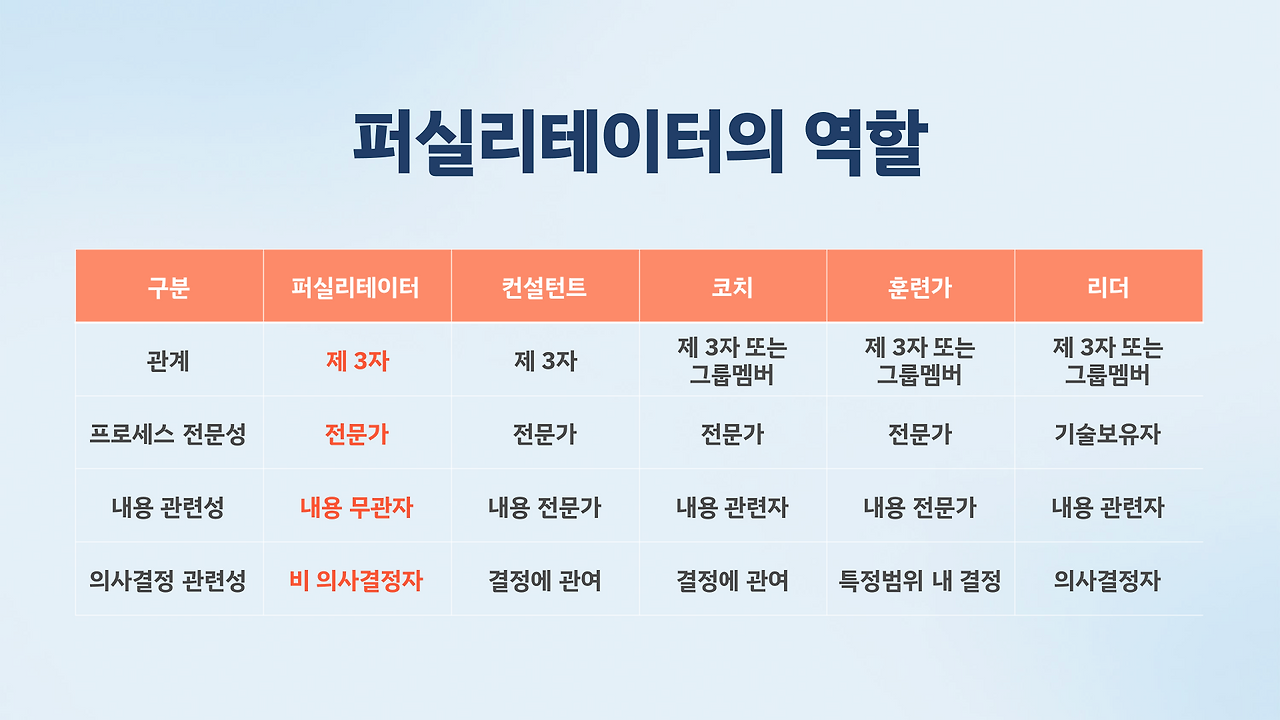 퍼실리테이터의 역할

| 구분 | 퍼실리테이터 | 컨설턴트 | 코치 | 훈련가 | 리더 |
|---|---|---|---|---|---|
| 관계 | 제 3자 | 제 3자 | 제 3자 또는 그룹멤버 | 제 3자 또는 그룹멤버 | 제 3자 또는 그룹멤버 |
| 프로세스 전문성 | 전문가 | 전문가 | 전문가 | 전문가 | 기술보유자 |
| 내용 관련성 | 내용 무관자 | 내용 전문가 | 내용 관련자 | 내용 전문가 | 내용 관련자 |
| 의사결정 관련성 | 비 의사결정자 | 결정에 관여 | 결정에 관여 | 특정범위 내 결정 | 의사결정자 |